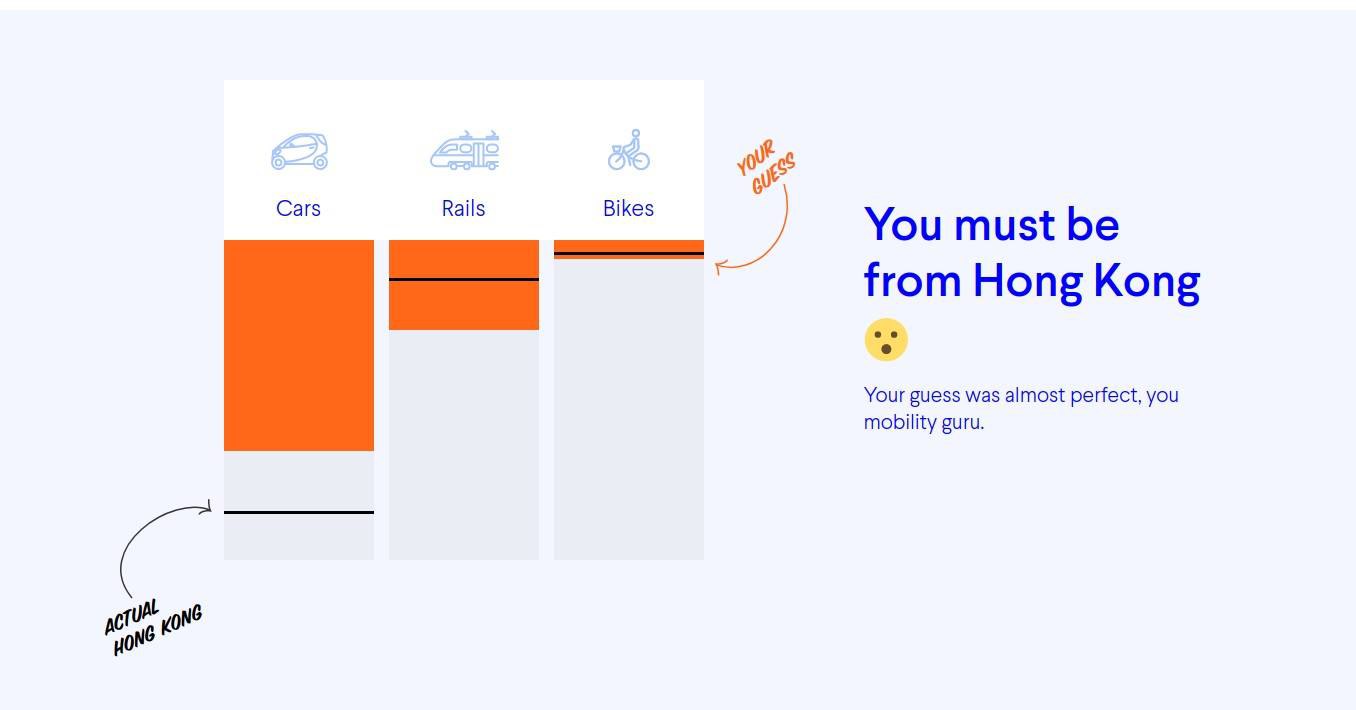 Cars

Rails

Bikes

YOUR GUESS

ACTUAL HONG KONG

You must be from Hong Kong

😮

Your guess was almost perfect, you mobility guru.